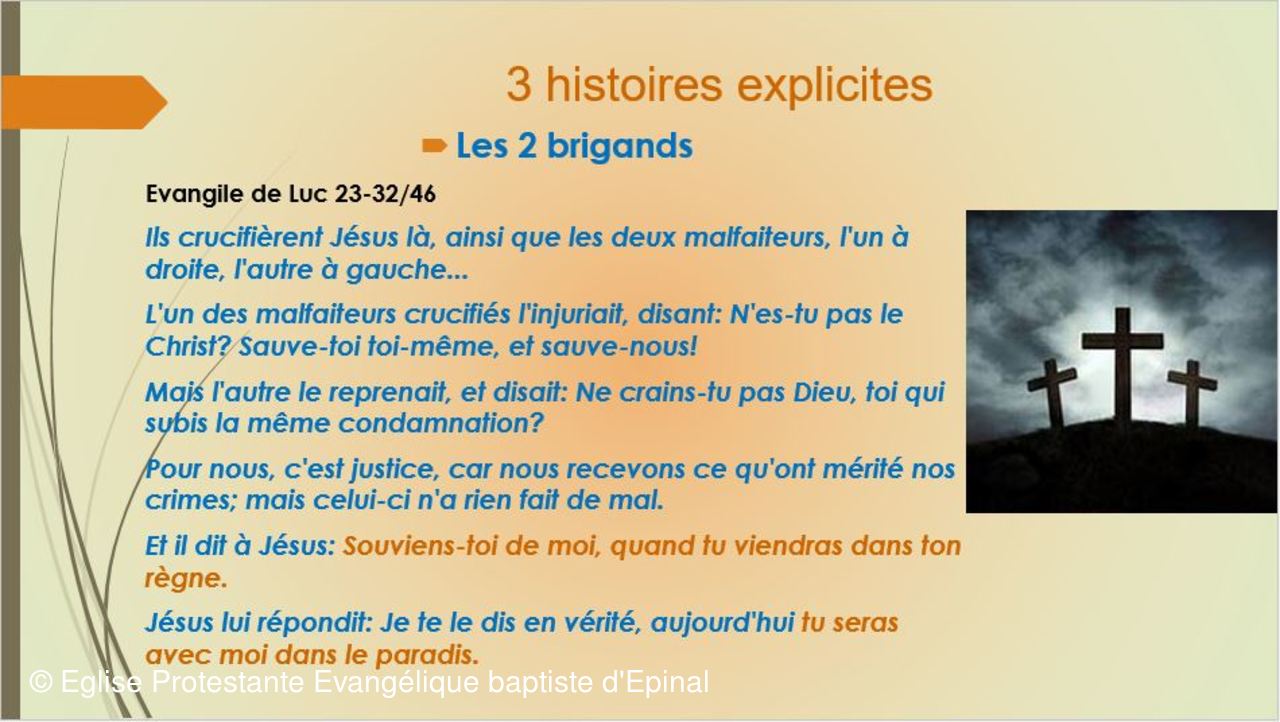 3 histoires explicites

Les 2 brigands

Evangile de Luc 23-32/46

Ils crucifièrent Jésus là, ainsi que les deux malfaiteurs, l'un à droite, l'autre à gauche...

L'un des malfaiteurs crucifiés l'injuriait, disant: N'es-tu pas le Christ? Sauve-toi toi-même, et sauve-nous!

Mais l'autre le reprenait, et disait: Ne crains-tu pas Dieu, toi qui subis la même condamnation?

Pour nous, c'est justice, car nous recevons ce qu'ont mérité nos crimes; mais celui-ci n'a rien fait de mal.

Et il dit à Jésus: Souviens-toi de moi, quand tu viendras dans ton règne.

Jésus lui répondit: Je te le dis en vérité, aujourd'hui tu seras avec moi dans le paradis.

© Eglise Protestante Evangélique baptiste d'Epinal